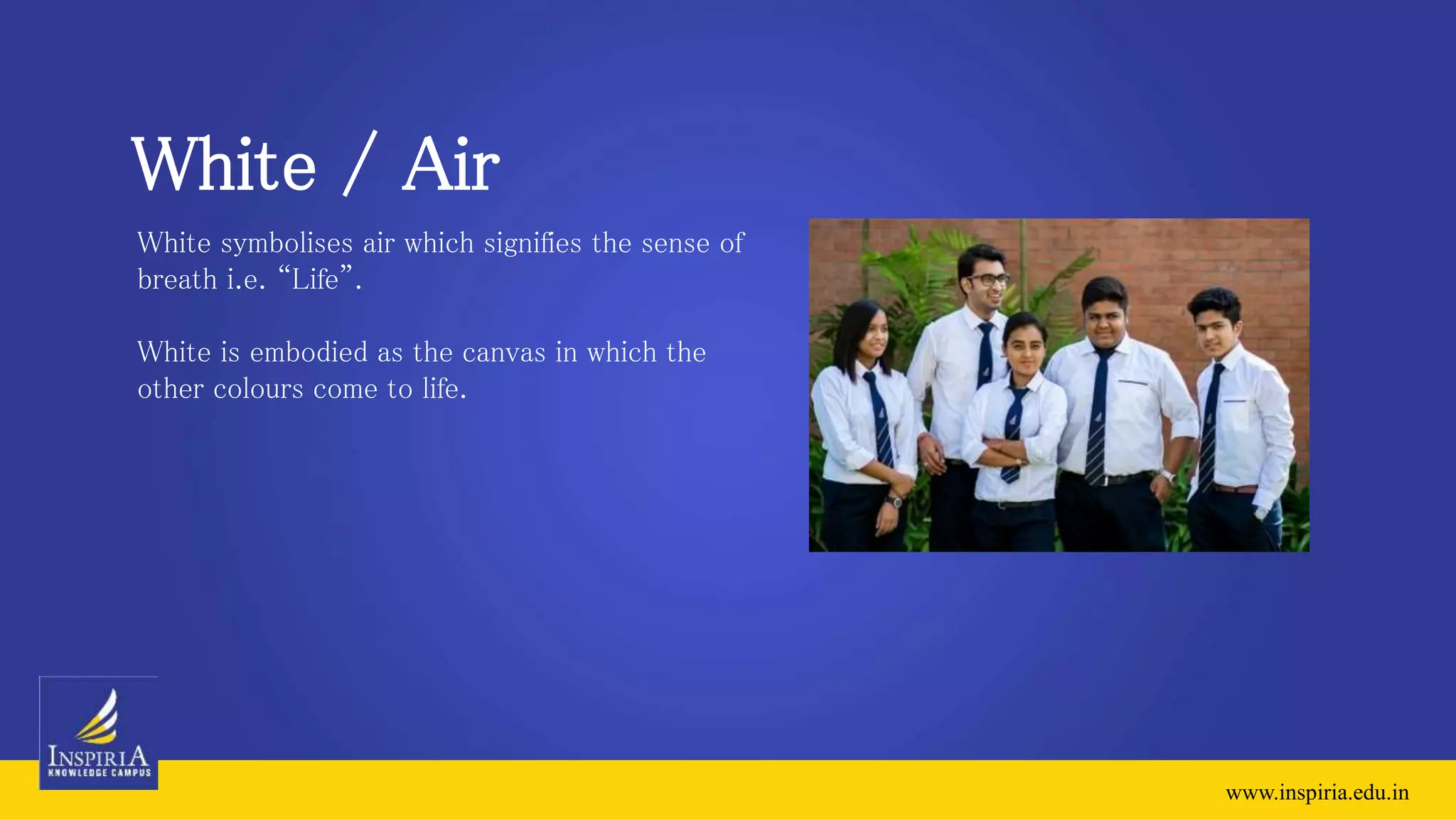 White / Air

White symbolises air which signifies the sense of breath i.e. “Life”.

White is embodied as the canvas in which the other colours come to life.

INSPIRIA
KNOWLEDGE CAMPUS

www.inspiria.edu.in